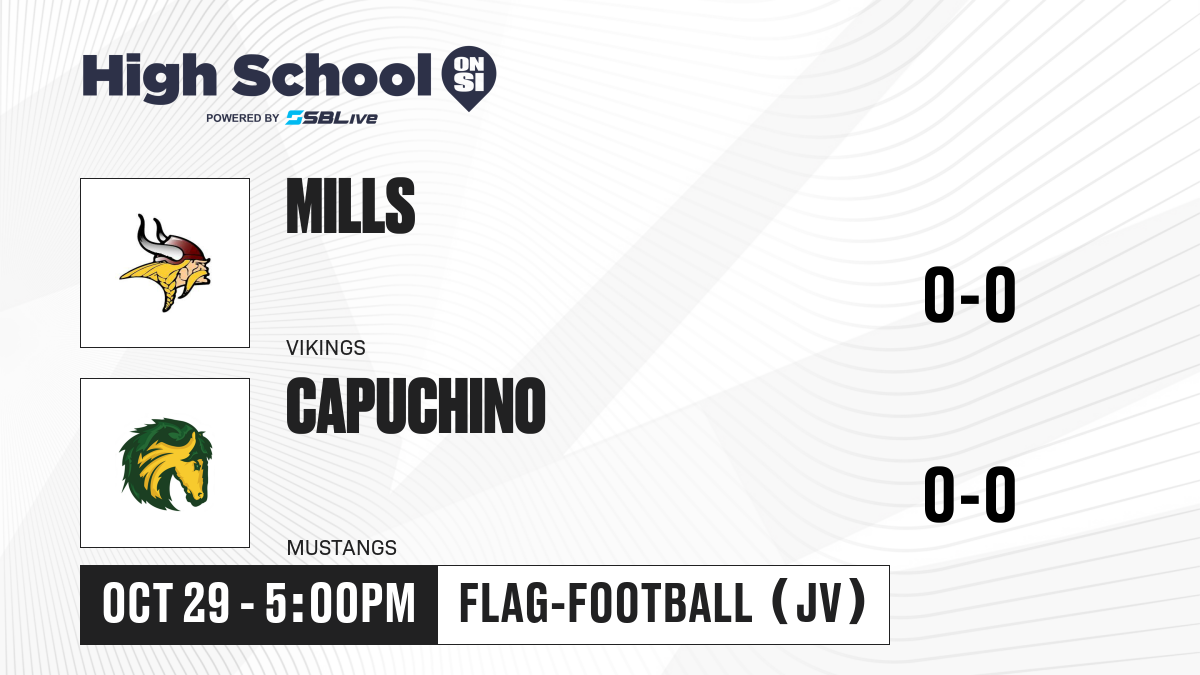 High School ON SI
POWERED BY SBLive

MILLS
VIKINGS
0-0

CAPUCHINO
MUSTANGS
0-0

OCT 29 - 5:00PM
FLAG-FOOTBALL (JV)